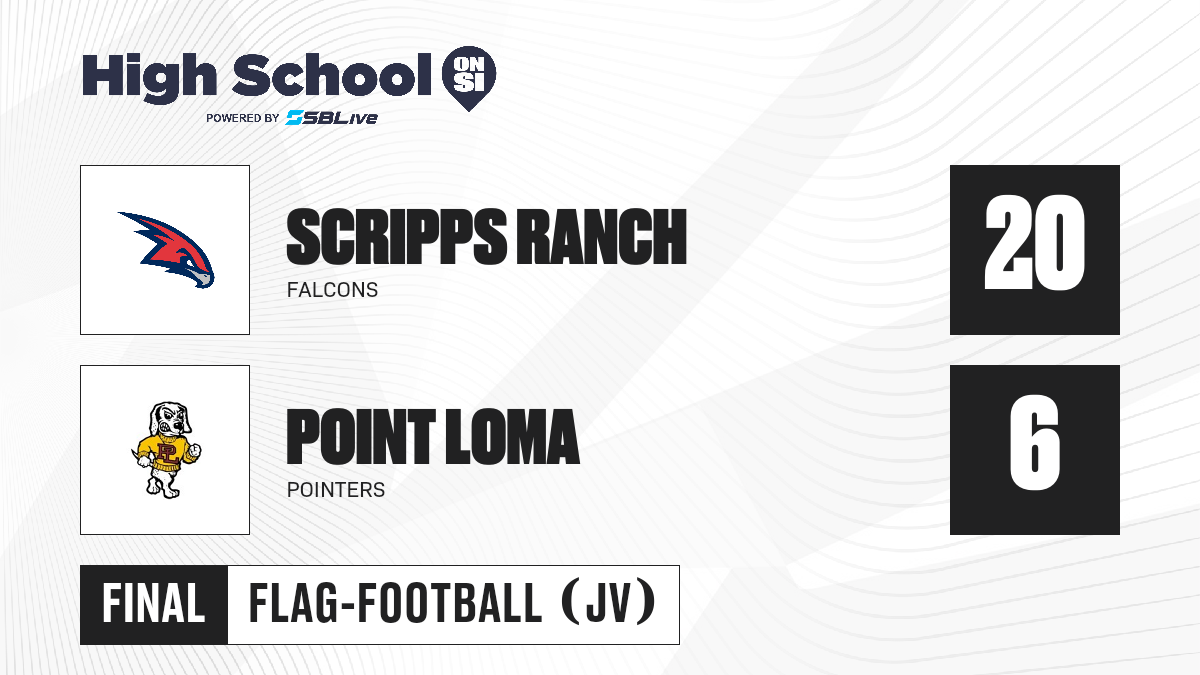 High School ON SI
POWERED BY SBLive

SCRIPPS RANCH
FALCONS

20

POINT LOMA
POINTERS

6

FINAL FLAG-FOOTBALL (JV)